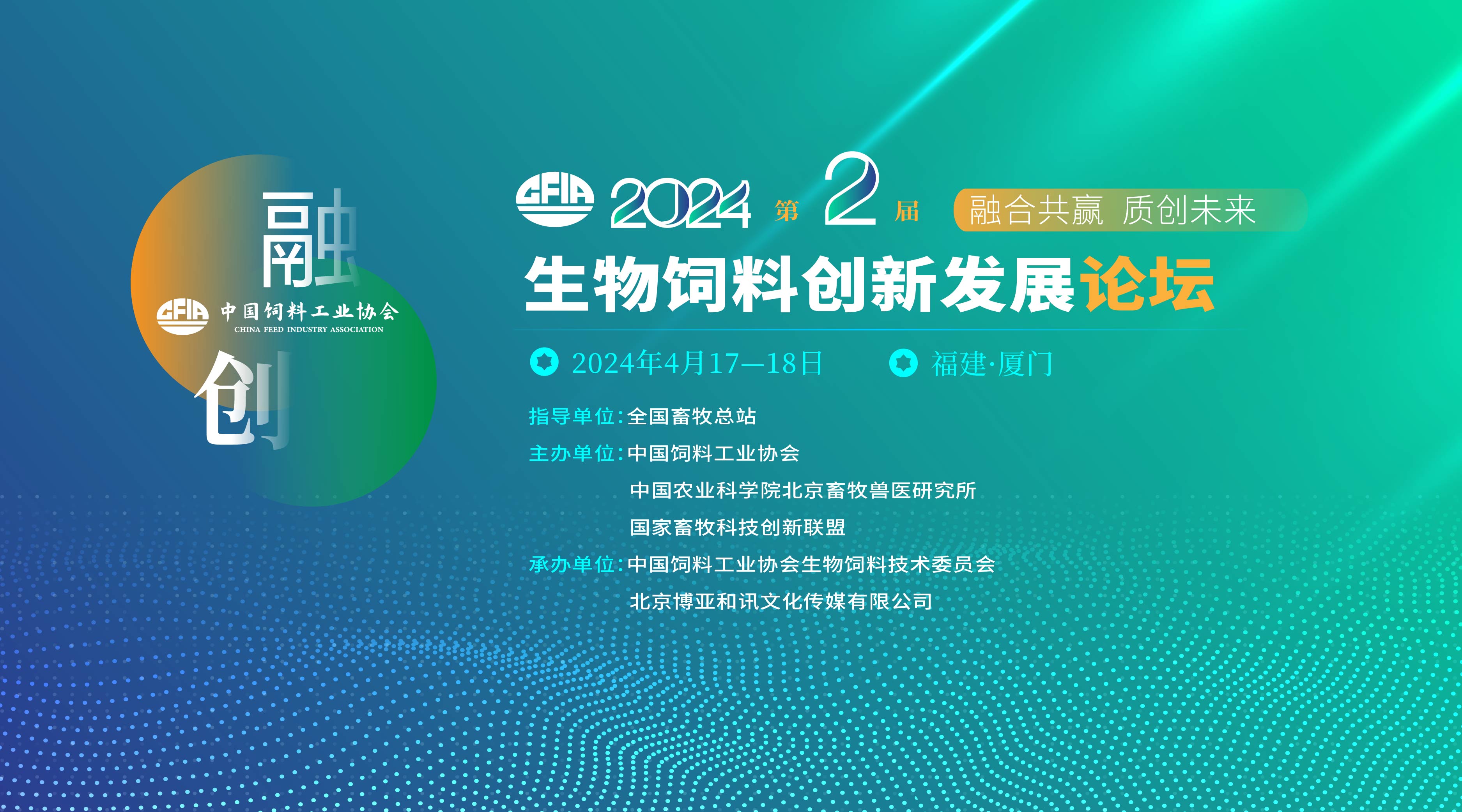 融

CFIA 中国饲料工业协会
CHINA FEED INDUSTRY ASSOCIATION

创

CFIA 2024 第 2 届 融合共赢 质创未来

生物饲料创新发展论坛

2024年4月17—18日 福建·厦门

指导单位：全国畜牧总站
主办单位：中国饲料工业协会
中国农业科学院北京畜牧兽医研究所
国家畜牧科技创新联盟
承办单位：中国饲料工业协会生物饲料技术委员会
北京博亚和讯文化传媒有限公司